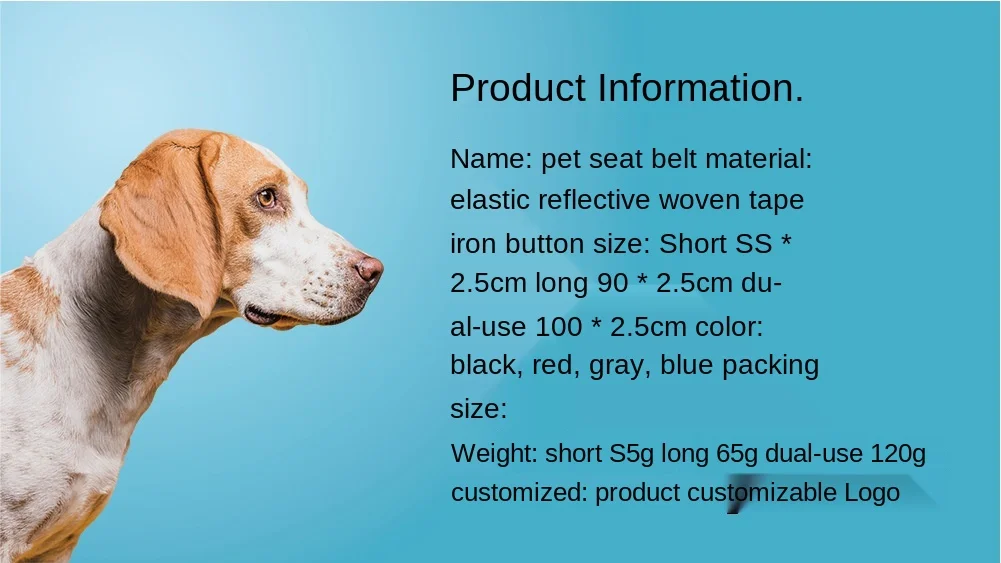 Product Information.

Name: pet seat belt material: elastic reflective woven tape iron button size: Short SS * 2.5cm long 90 * 2.5cm dual-use 100 * 2.5cm color: black, red, gray, blue packing size:

Weight: short S5g long 65g dual-use 120g customized: product customizable Logo